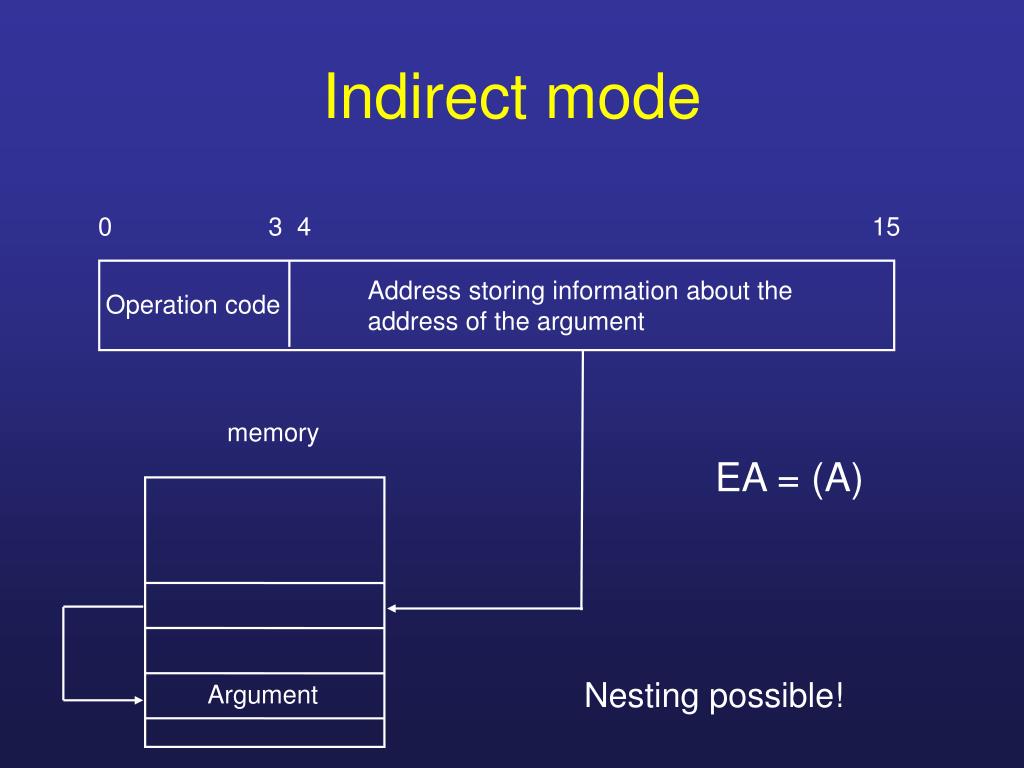 Indirect mode

0 3 4 15

Operation code

Address storing information about the address of the argument

memory

EA = (A)

Argument

Nesting possible!